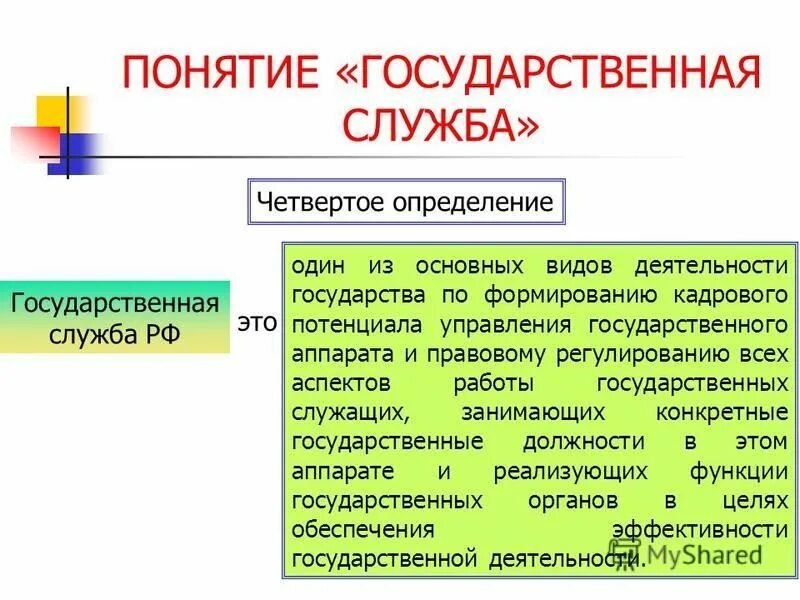 ПОНЯТИЕ «ГОСУДАРСТВЕННАЯ СЛУЖБА»

Четвертое определение

Государственная служба РФ

это

один из основных видов деятельности государства по формированию кадрового потенциала управления государственного аппарата и правовому регулированию всех аспектов работы государственных служащих, занимающих конкретные государственные должности в этом аппарате и реализующих функции государственных органов в целях обеспечения эффективности государственной деятельности.

MyShared